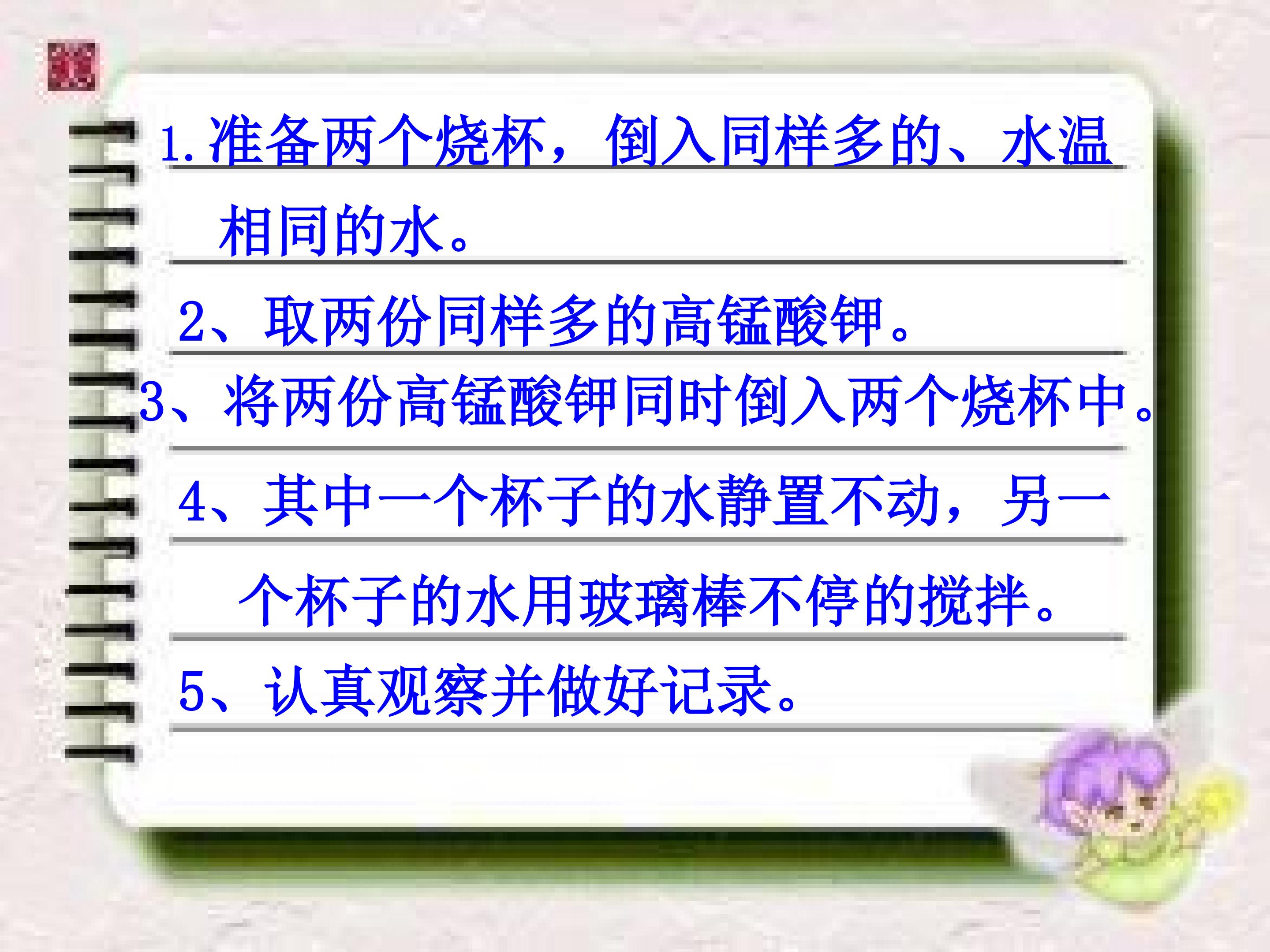 1.准备两个烧杯，倒入同样多的、水温相同的水。

2、取两份同样多的高锰酸钾。

3、将两份高锰酸钾同时倒入两个烧杯中。

4、其中一个杯子的水静置不动，另一个杯子的水用玻璃棒不停的搅拌。

5、认真观察并做好记录。